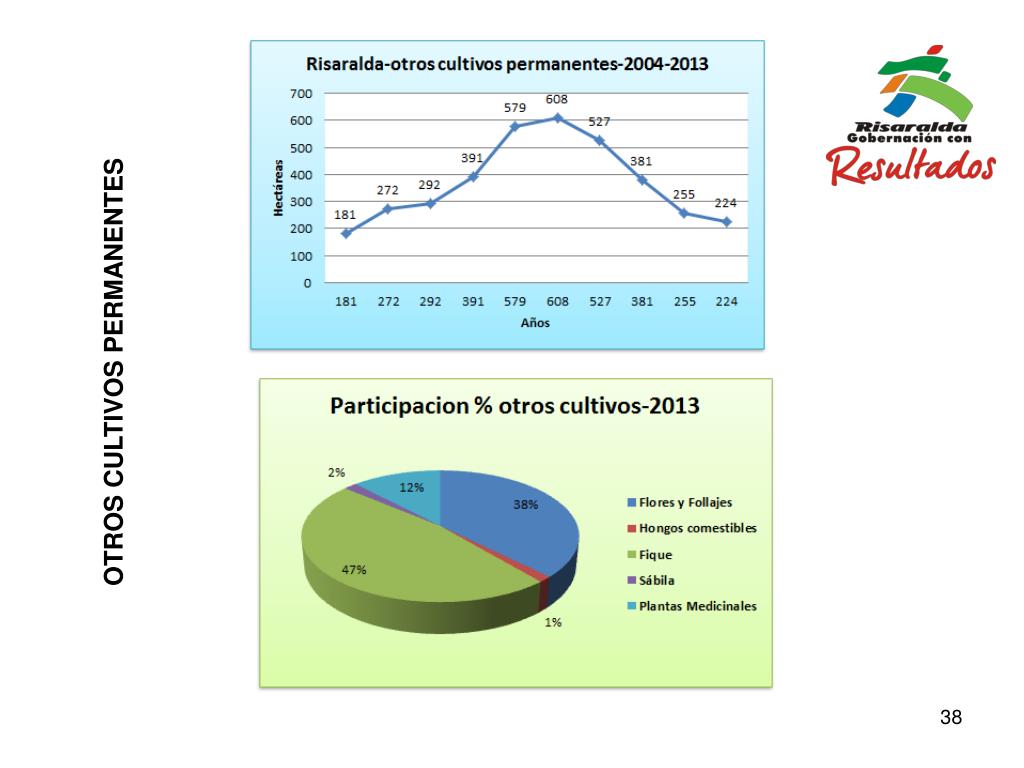 OTROS CULTIVOS PERMANENTES

Risaralda-otros cultivos permanentes-2004-2013

Hectáreas

700
600
500
400
300
200
100
0

181 272 292 391 579 608 527 381 255 224

181 272 292 391 579 608 527 381 255 224

Años

Risaralda
Gobernación con
Resultados

Participacion % otros cultivos-2013

2%
12%
38%
47%
1%

Flores y Follajes
Hongos comestibles
Fique
Sábila
Plantas Medicinales

38